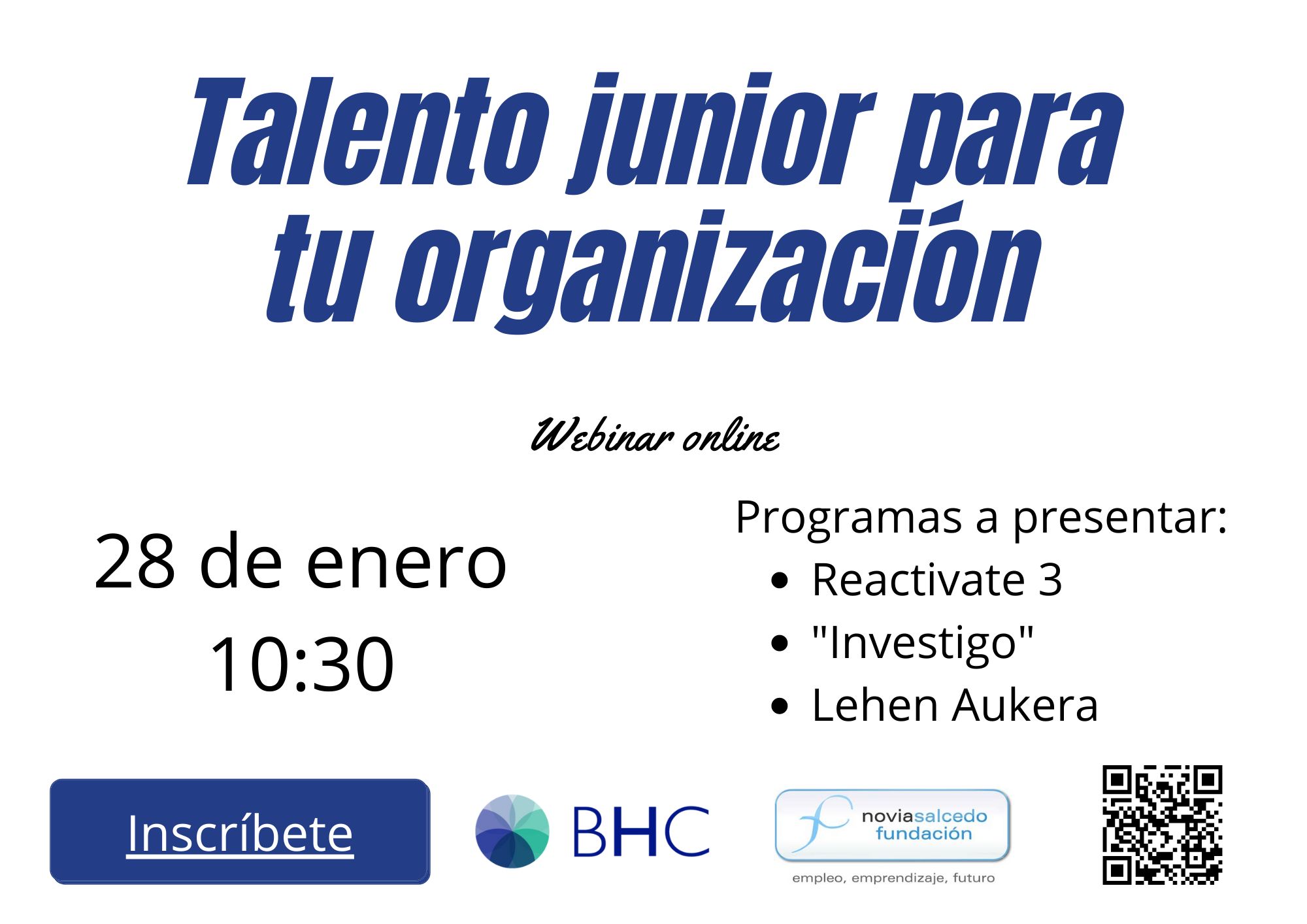 Talento junior para tu organización

Webinar online

28 de enero
10:30

Programas a presentar:
- Reactivate 3
- "Investigo"
- Lehen Aukera

Inscríbete

BHC

noviasalcedo fundación
empleo, emprendizaje, futuro